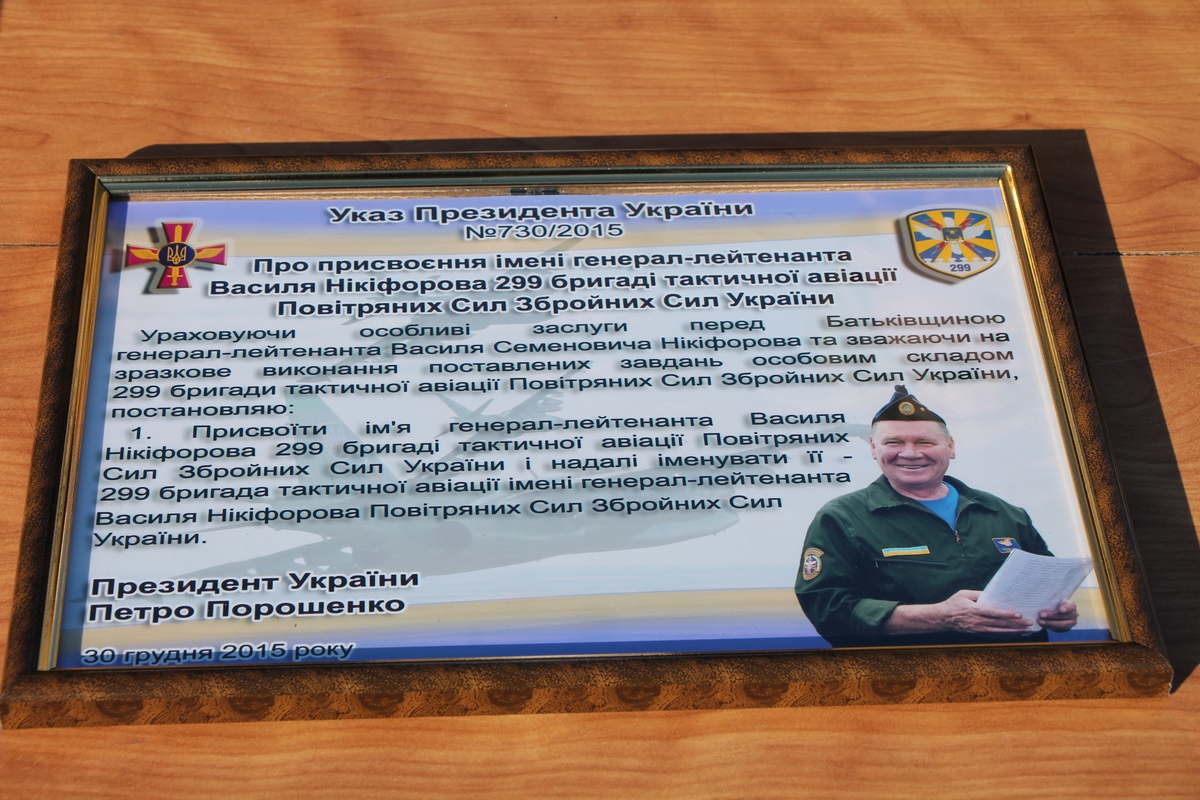 Указ Президента України
№730/2015

299

Про присвоєння імені генерал-лейтенанта Василя Нікіфорова 299 бригаді тактичної авіації Повітряних Сил Збройних Сил України

Ураховуючи особливі заслуги перед Батьківщиною генерал-лейтенанта Василя Семеновича Нікіфорова та зважаючи на зразкове виконання поставлених завдань особовим складом 299 бригади тактичної авіації Повітряних Сил Збройних Сил України, постановляю:

1. Присвоїти ім'я генерал-лейтенанта Василя Нікіфорова 299 бригаді тактичної авіації Повітряних Сил Збройних Сил України і надалі іменувати її - 299 бригада тактичної авіації імені генерал-лейтенанта Василя Нікіфорова Повітряних Сил Збройних Сил України.

Президент України
Петро Порошенко

30 грудня 2015 року